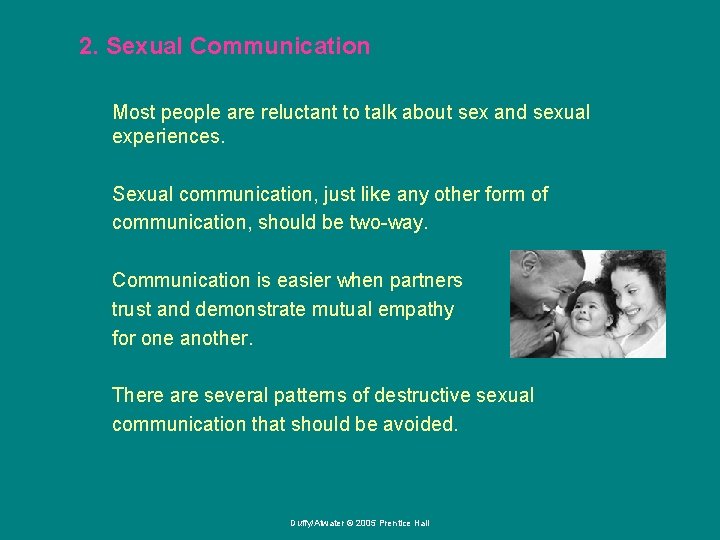 2. Sexual Communication

Most people are reluctant to talk about sex and sexual experiences.

Sexual communication, just like any other form of communication, should be two-way.

Communication is easier when partners trust and demonstrate mutual empathy for one another.

There are several patterns of destructive sexual communication that should be avoided.

Duffy/Atwater © 2005 Prentice Hall